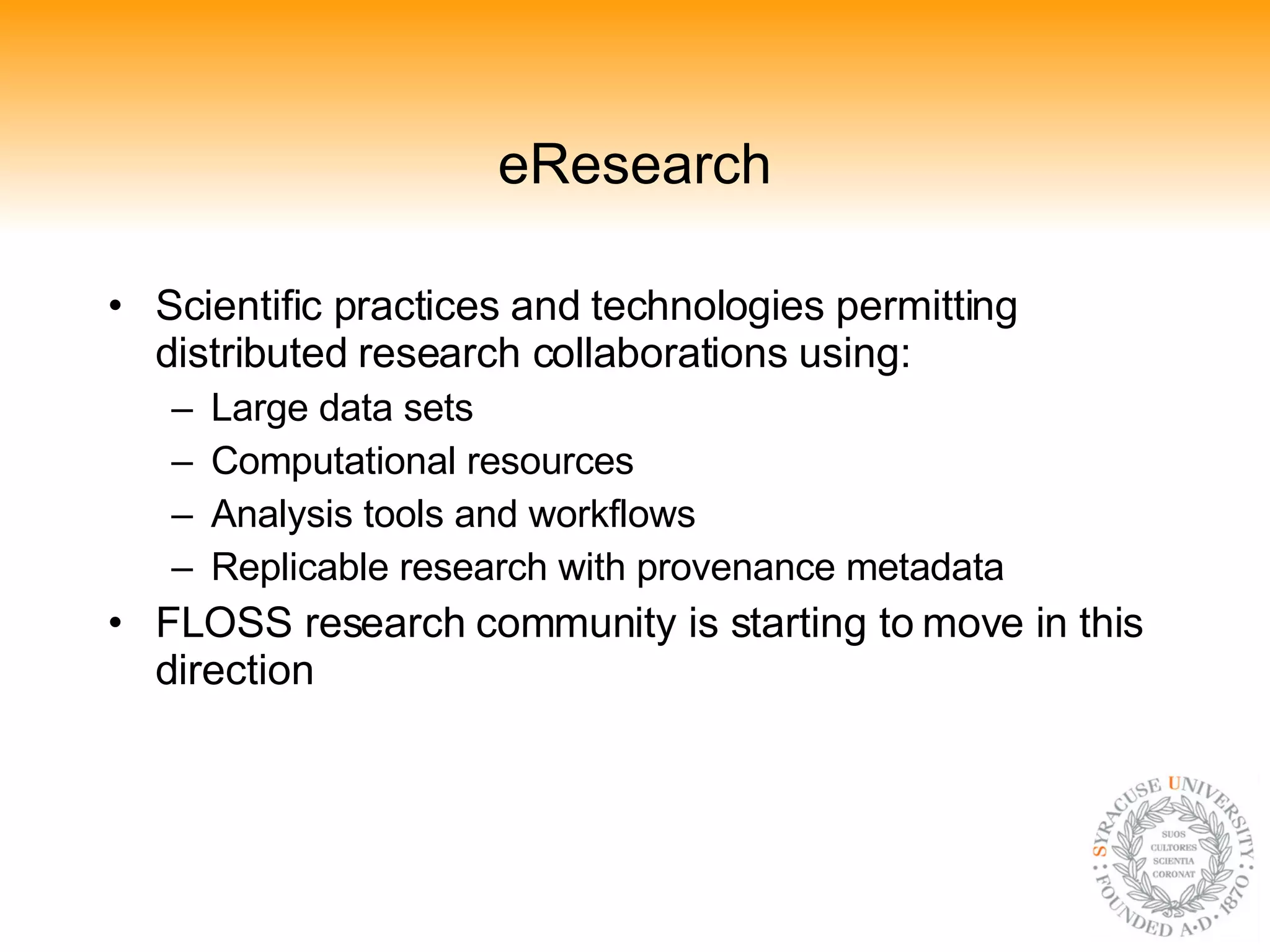 eResearch

• Scientific practices and technologies permitting distributed research collaborations using:
  – Large data sets
  – Computational resources
  – Analysis tools and workflows
  – Replicable research with provenance metadata
• FLOSS research community is starting to move in this direction

SYRACUSE UNIVERSITY · FOUNDED A·D· 1870 ·
SUOS CULTORES SCIENTIA CORONAT